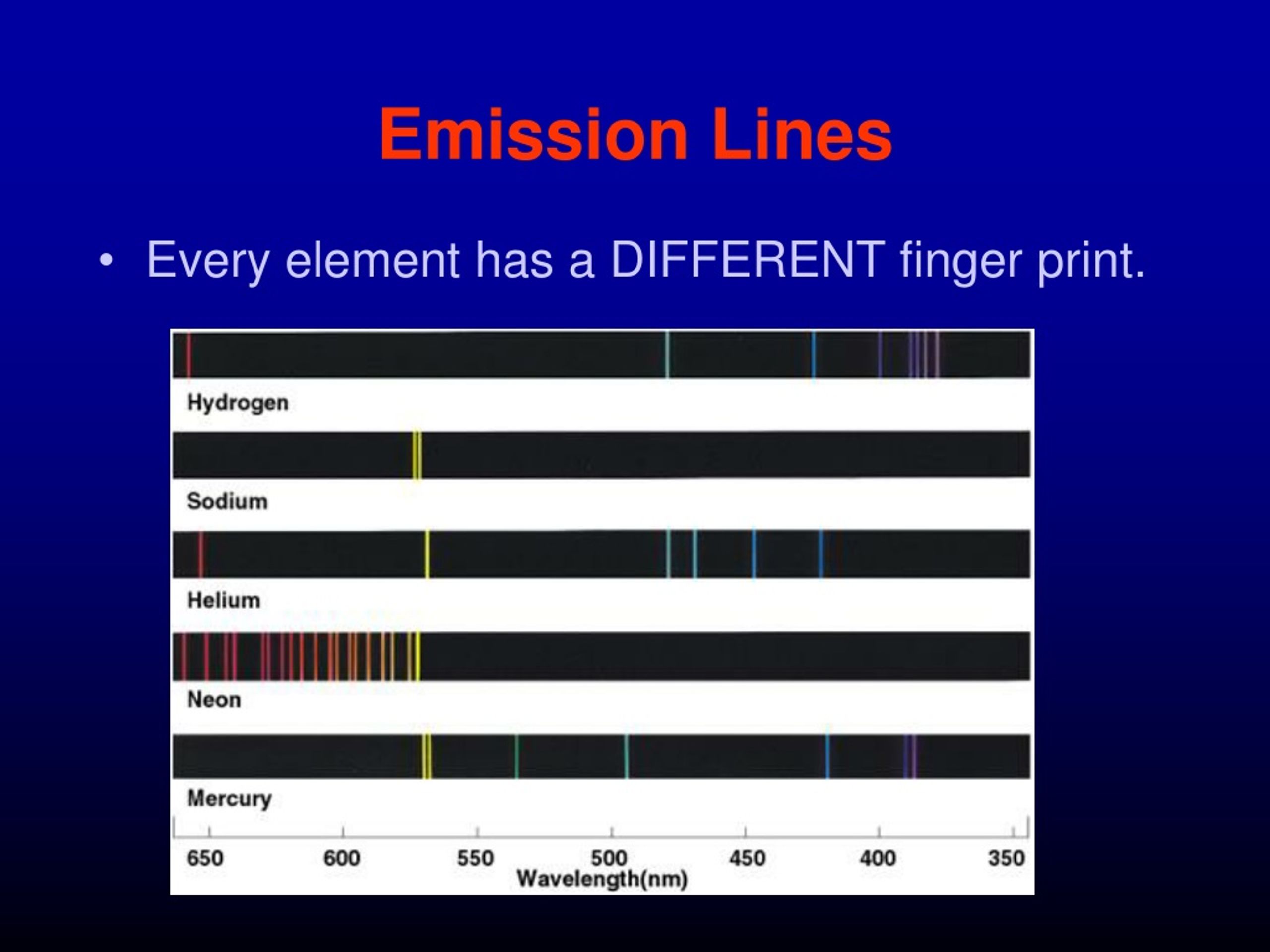 Emission Lines

• Every element has a DIFFERENT finger print.

Hydrogen

Sodium

Helium

Neon

Mercury

650 600 550 500 450 400 350
Wavelength(nm)